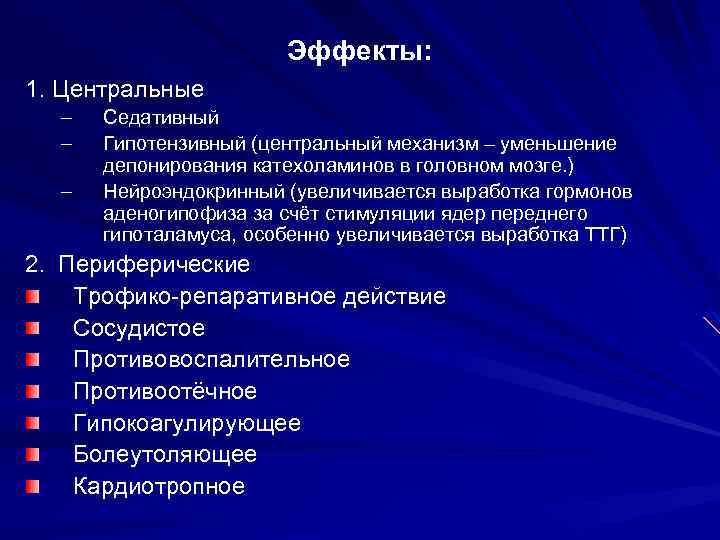 Эффекты:

1. Центральные

– Седативный

– Гипотензивный (центральный механизм – уменьшение депонирования катехоламинов в головном мозге.)

– Нейроэндокринный (увеличивается выработка гормонов аденогипофиза за счёт стимуляции ядер переднего гипоталамуса, особенно увеличивается выработка ТТГ)

2. Периферические

Трофико-репаративное действие

Сосудистое

Противовоспалительное

Противоотёчное

Гипокоагулирующее

Болеутоляющее

Кардиотропное